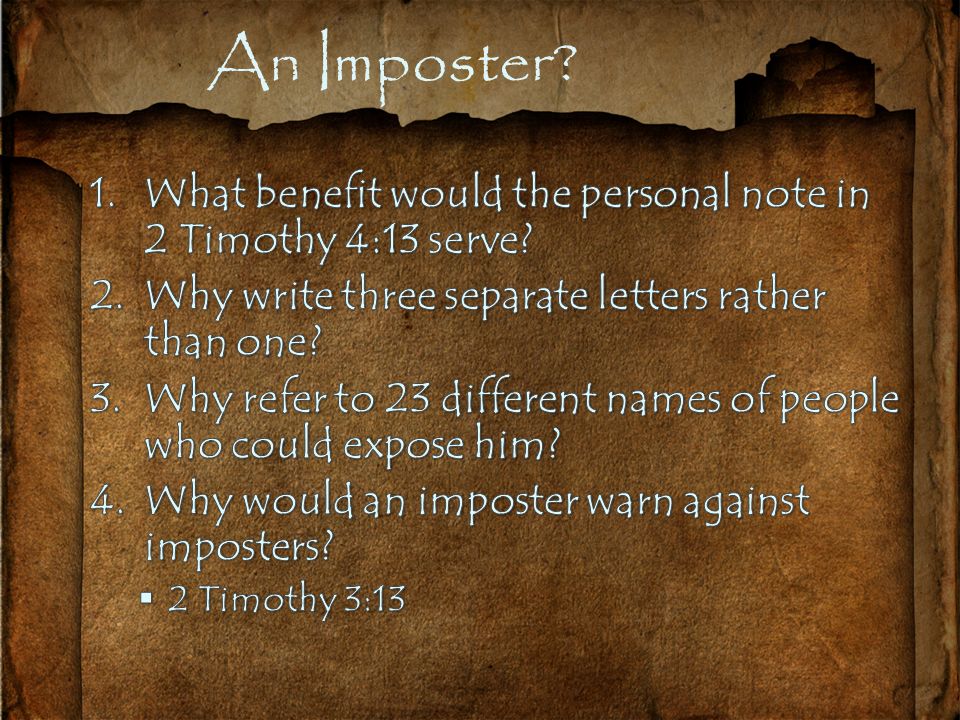 An Imposter?

1. What benefit would the personal note in 2 Timothy 4:13 serve?
2. Why write three separate letters rather than one?
3. Why refer to 23 different names of people who could expose him?
4. Why would an imposter warn against imposters?
▪ 2 Timothy 3:13